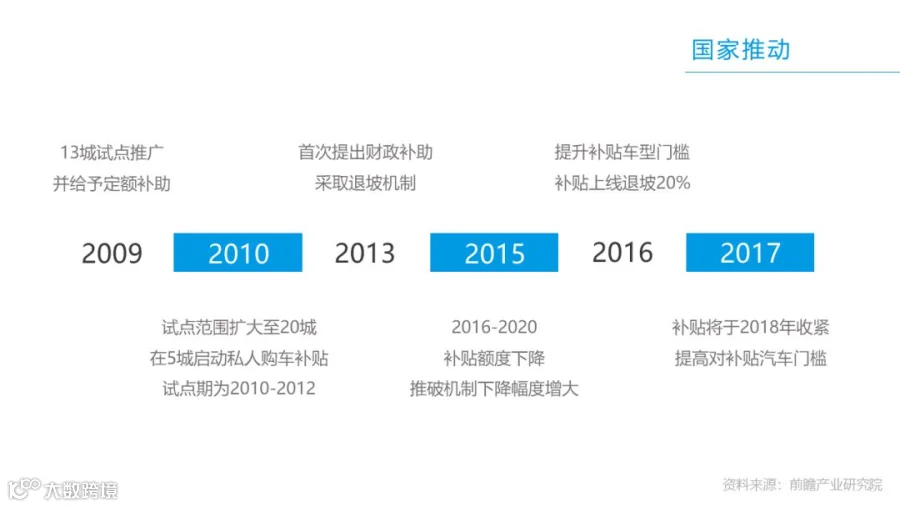 国家推动

13城试点推广
并给予定额补助

首次提出财政补助
采取退坡机制

提升补贴车型门槛
补贴上线退坡20%

2009 2010 2013 2015 2016 2017

试点范围扩大至20城
在5城启动私人购车补贴
试点期为2010-2012

2016-2020
补贴额度下降
推破机制下降幅度增大

补贴将于2018年收紧
提高对补贴汽车门槛

大数跨境

资料来源：前瞻产业研究院